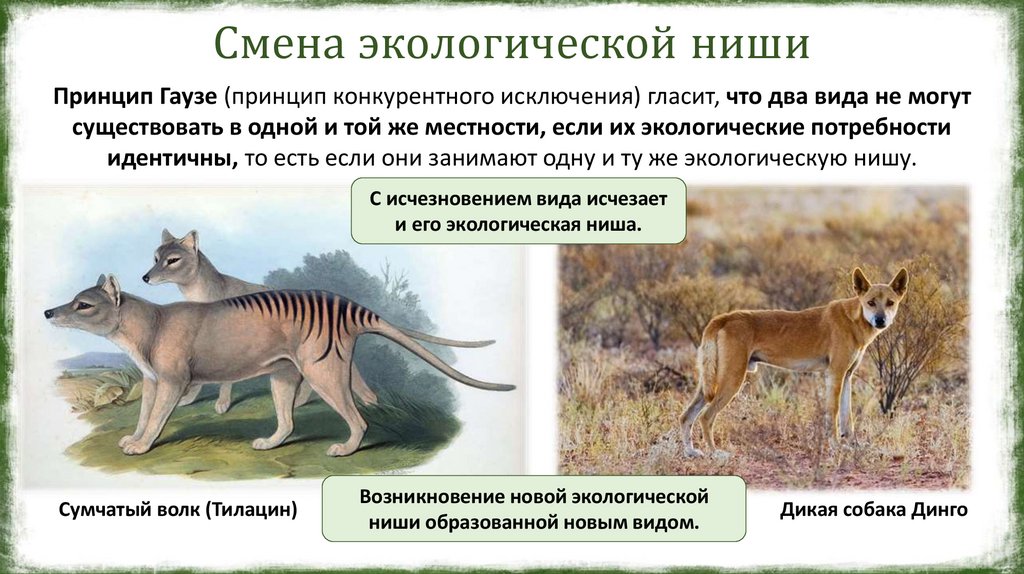 Смена экологической ниши

Принцип Гаузе (принцип конкурентного исключения) гласит, что два вида не могут существовать в одной и той же местности, если их экологические потребности идентичны, то есть если они занимают одну и ту же экологическую нишу.

С исчезновением вида исчезает и его экологическая ниша.

Сумчатый волк (Тилацин)

Возникновение новой экологической ниши образованной новым видом.

Дикая собака Динго